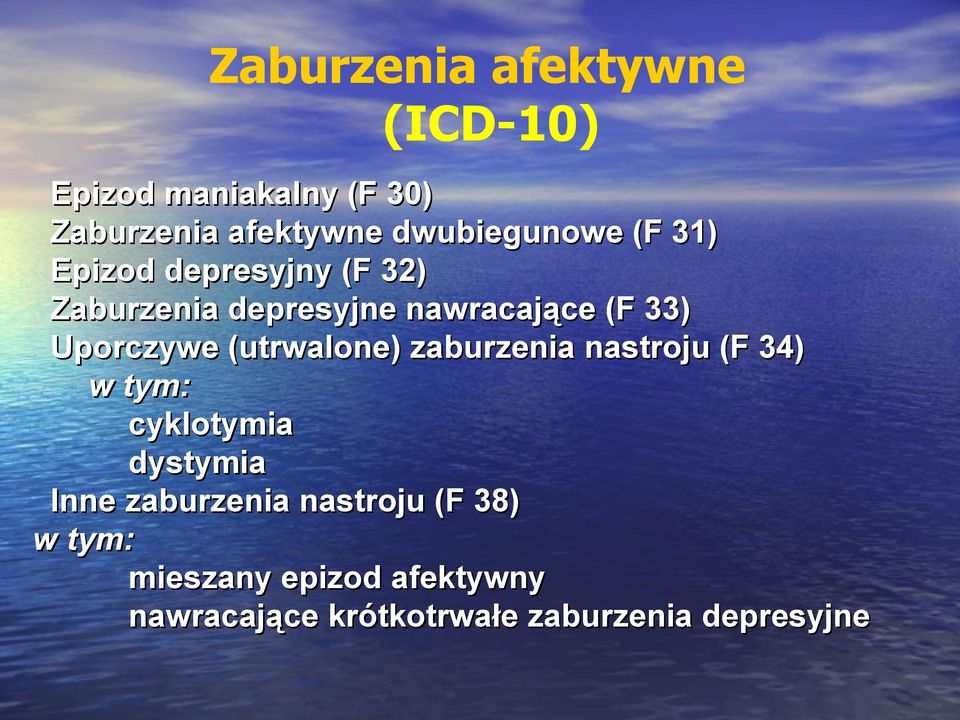 Zaburzenia afektywne (ICD-10)

Epizod maniakalny (F 30)
Zaburzenia afektywne dwubiegunowe (F 31)
Epizod depresyjny (F 32)
Zaburzenia depresyjne nawracające (F 33)
Uporczywe (utrwalone) zaburzenia nastroju (F 34)
w tym:
cyklotymia
dystymia
Inne zaburzenia nastroju (F 38)
w tym:
mieszany epizod afektywny
nawracające krótkotrwałe zaburzenia depresyjne